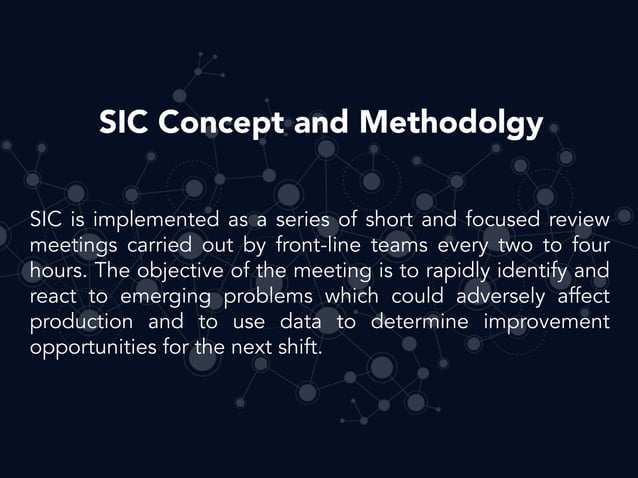 SIC Concept and Methodolgy

SIC is implemented as a series of short and focused review meetings carried out by front-line teams every two to four hours. The objective of the meeting is to rapidly identify and react to emerging problems which could adversely affect production and to use data to determine improvement opportunities for the next shift.